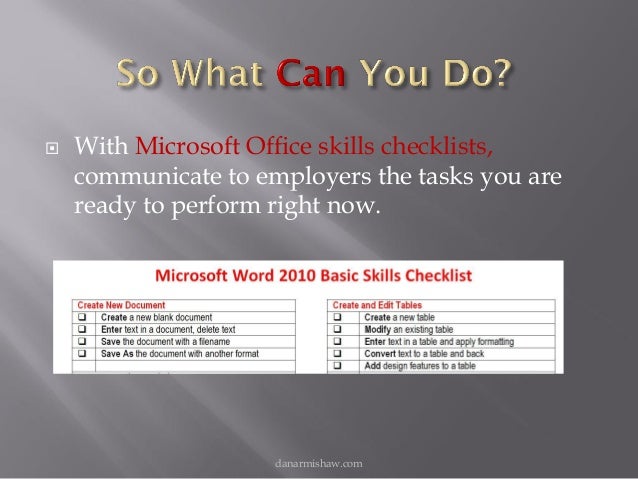 So What Can You Do?

With Microsoft Office skills checklists, communicate to employers the tasks you are ready to perform right now.

Microsoft Word 2010 Basic Skills Checklist

| Create New Document | |
|---|---|
| ❑ | Create a new blank document |
| ❑ | Enter text in a document, delete text |
| ❑ | Save the document with a filename |
| ❑ | Save As the document with another format |

| Create and Edit Tables | |
|---|---|
| ❑ | Create a new table |
| ❑ | Modify an existing table |
| ❑ | Enter text in a table and apply formatting |
| ❑ | Convert text to a table and back |
| ❑ | Add design features to a table |

danarmishaw.com